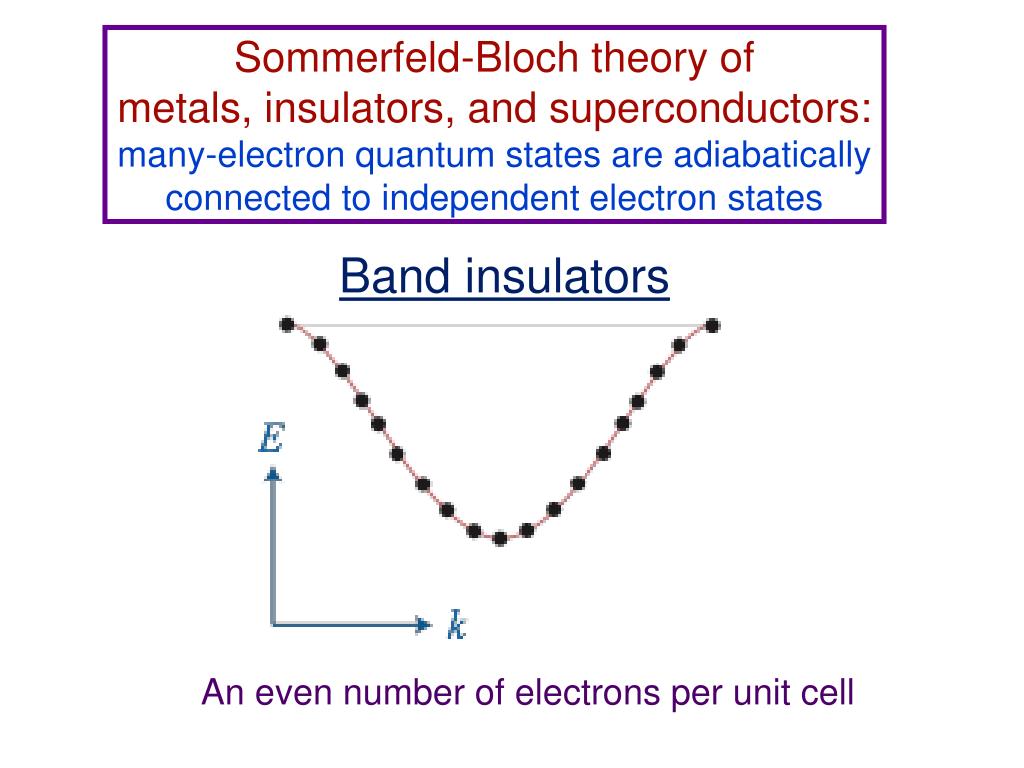 Sommerfeld-Bloch theory of
metals, insulators, and superconductors:
many-electron quantum states are adiabatically connected to independent electron states

Band insulators

$E$

$k$

An even number of electrons per unit cell